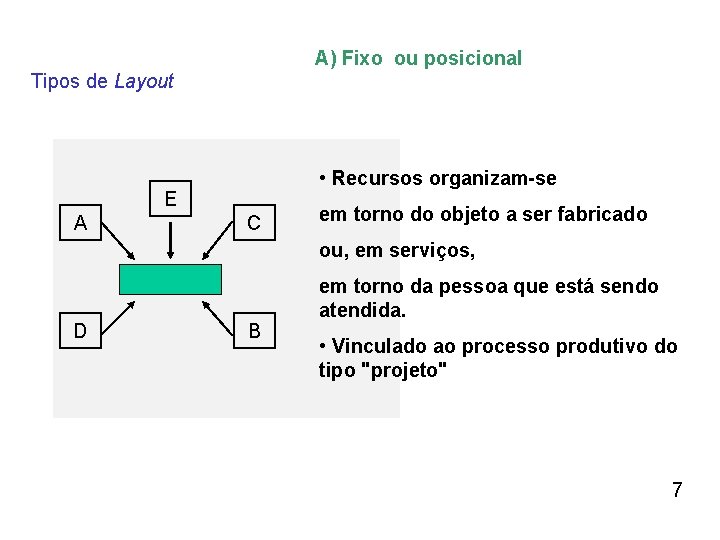 A) Fixo ou posicional

Tipos de Layout

E

A

C

D

B

• Recursos organizam-se

em torno do objeto a ser fabricado

ou, em serviços,

em torno da pessoa que está sendo atendida.

• Vinculado ao processo produtivo do tipo "projeto"

7